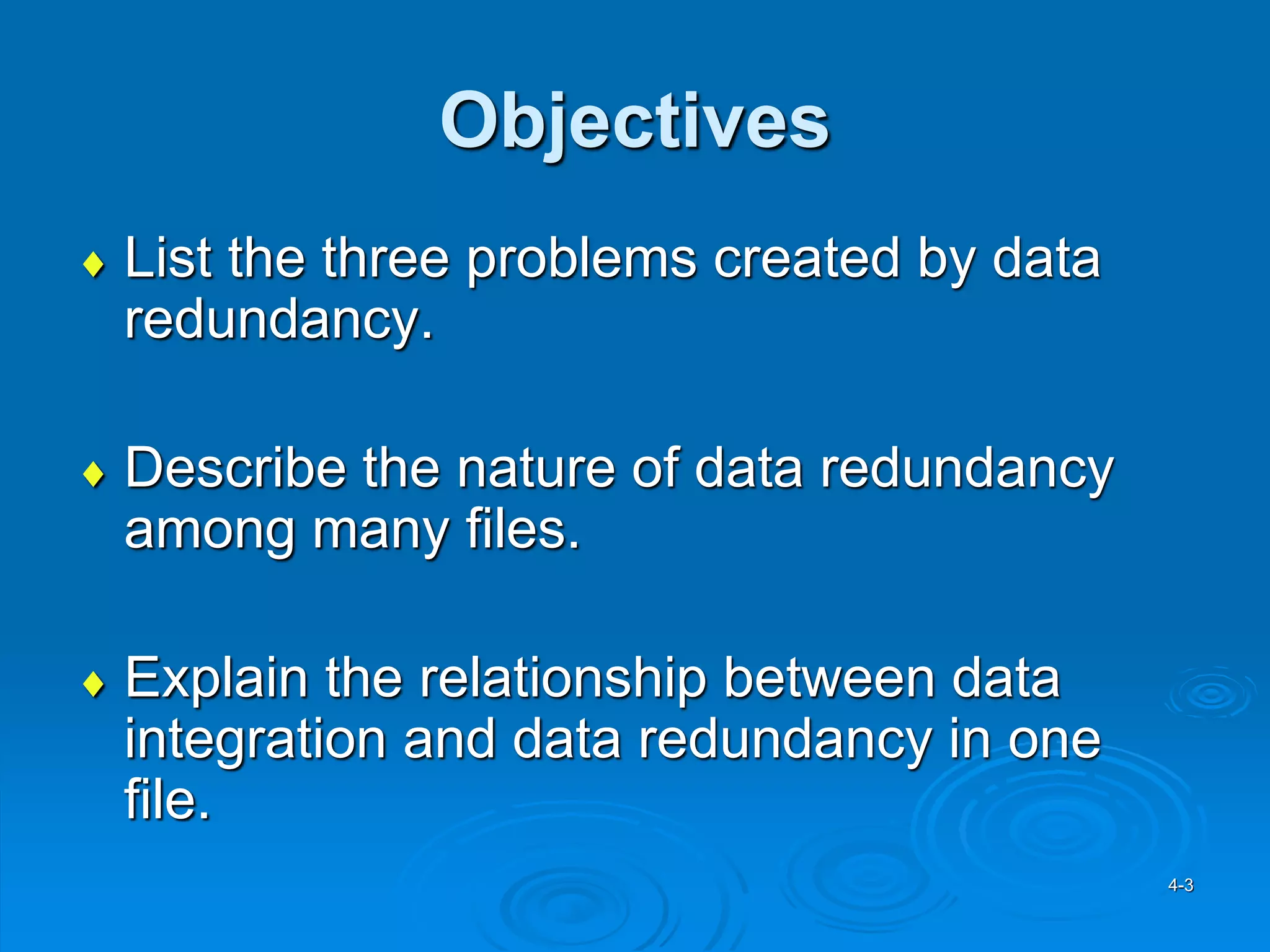 Objectives

♦ List the three problems created by data redundancy.

♦ Describe the nature of data redundancy among many files.

♦ Explain the relationship between data integration and data redundancy in one file.

4-3